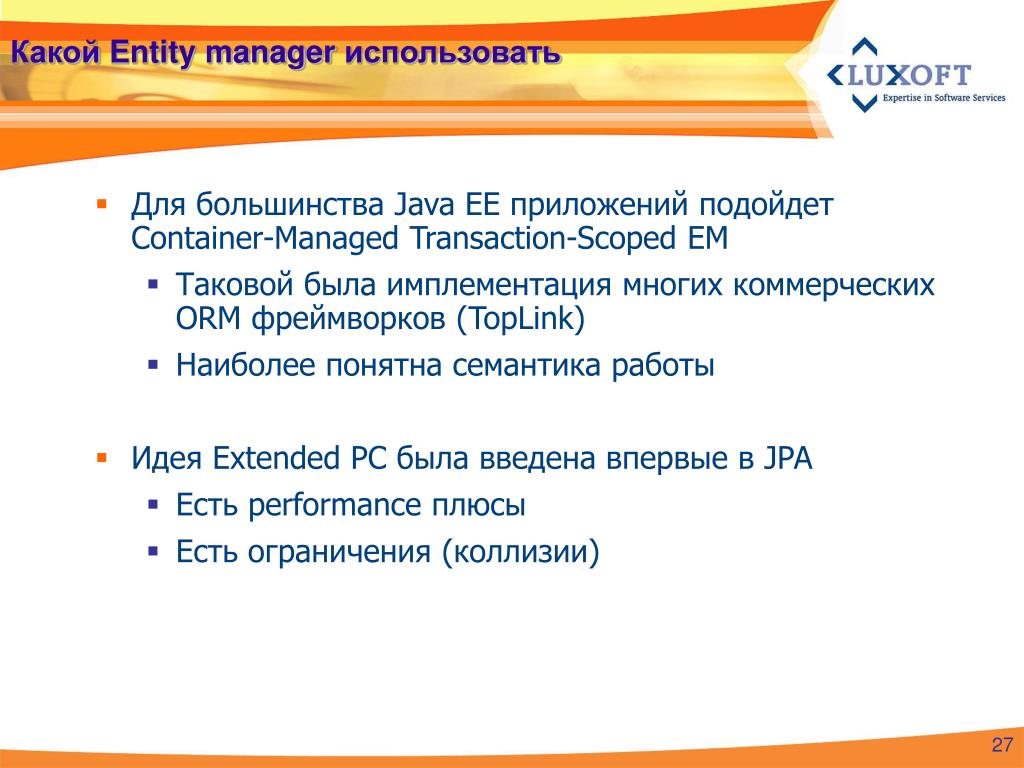 Какой Entity manager использовать

LUXOFT
Expertise in Software Services

▪ Для большинства Java EE приложений подойдет Container-Managed Transaction-Scoped EM
  ▪ Таковой была имплементация многих коммерческих ORM фреймворков (TopLink)
  ▪ Наиболее понятна семантика работы

▪ Идея Extended PC была введена впервые в JPA
  ▪ Есть performance плюсы
  ▪ Есть ограничения (коллизии)

27